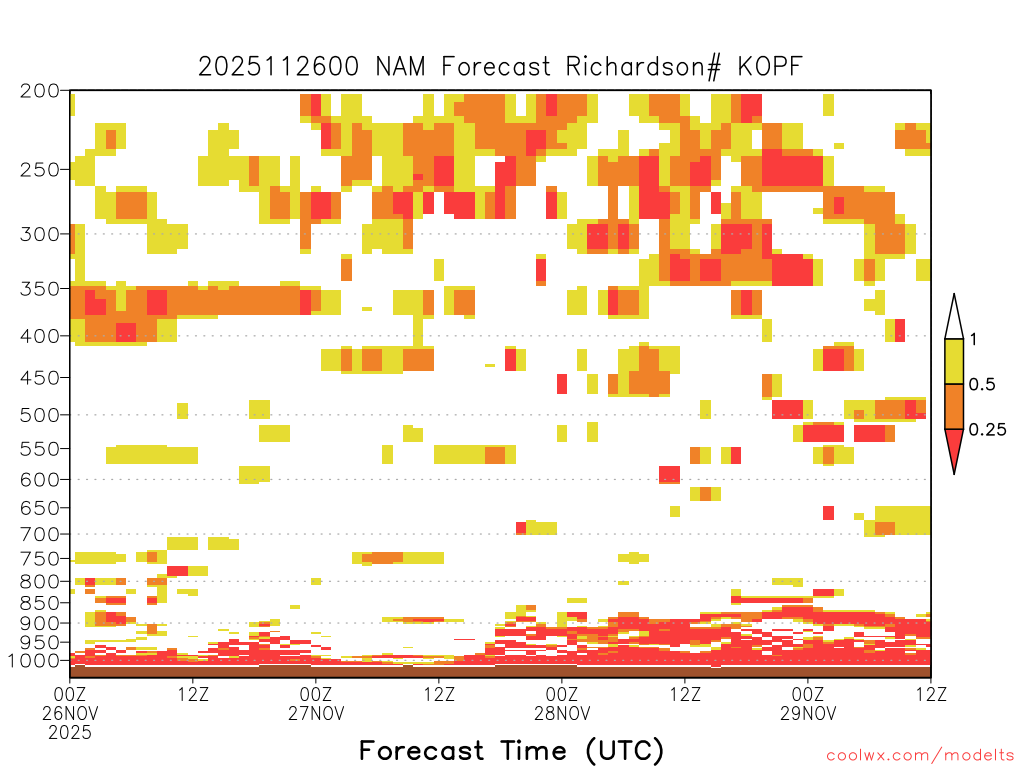 2025112600 NAM Forecast Richardson# KOPF

200
250
300
350
400
450
500
550
600
650
700
750
800
850
900
950
1000

1
0.5
0.25

00Z 26NOV 2025
12Z
00Z 27NOV
12Z
00Z 28NOV
12Z
00Z 29NOV
12Z

Forecast Time (UTC)

coolwx.com/modelts